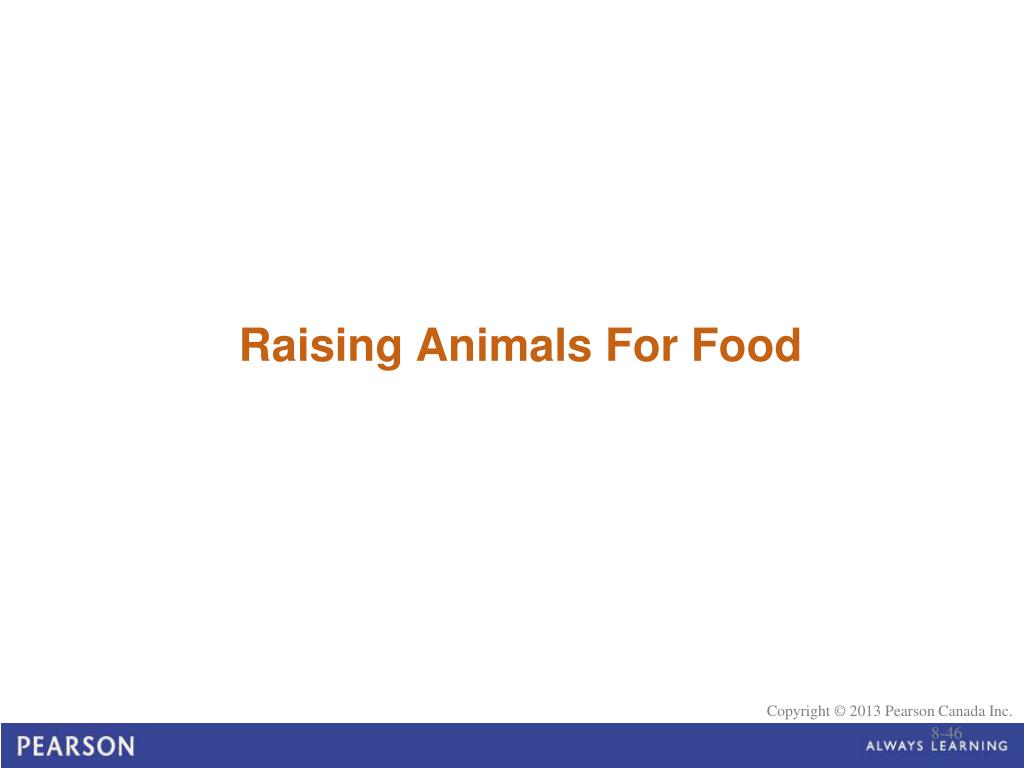 Raising Animals For Food

Copyright © 2013 Pearson Canada Inc.

8-46

PEARSON

ALWAYS LEARNING